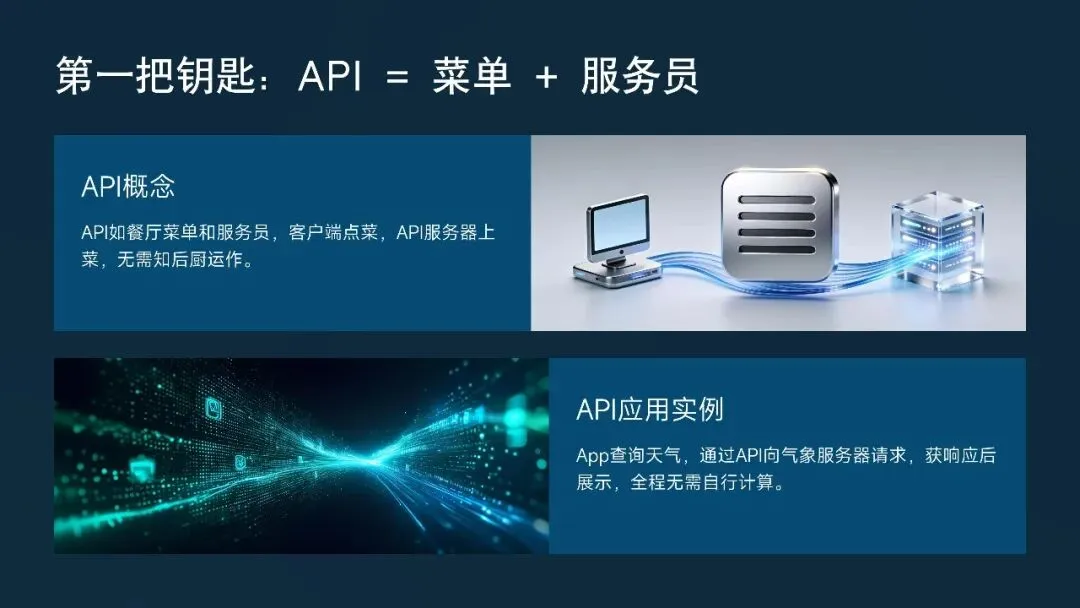 第一把钥匙：API = 菜单 + 服务员

API概念

API如餐厅菜单和服务员，客户端点菜，API服务器上菜，无需知后厨运作。

API应用实例

App查询天气，通过API向气象服务器请求，获响应后展示，全程无需自行计算。